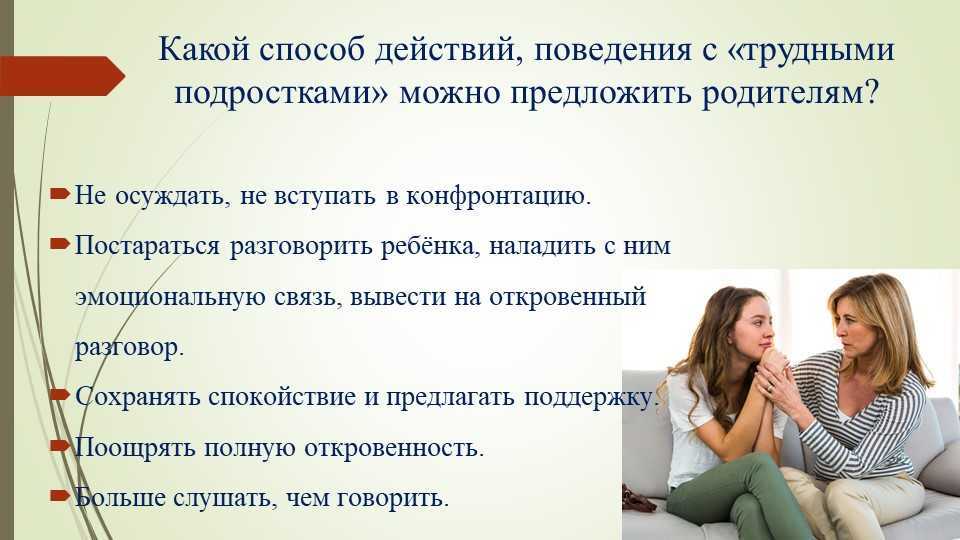 Какой способ действий, поведения с «трудными подростками» можно предложить родителям?

Не осуждать, не вступать в конфронтацию.

Постараться разговорить ребёнка, наладить с ним эмоциональную связь, вывести на откровенный разговор.

Сохранять спокойствие и предлагать поддержку.

Поощрять полную откровенность.

Больше слушать, чем говорить.